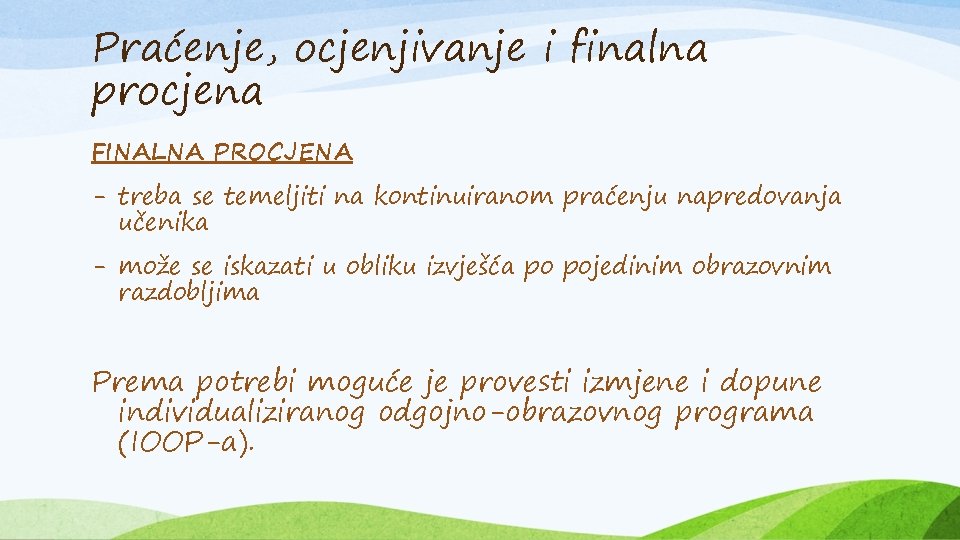 Praćenje, ocjenjivanje i finalna procjena

FINALNA PROCJENA

- treba se temeljiti na kontinuiranom praćenju napredovanja učenika

- može se iskazati u obliku izvješća po pojedinim obrazovnim razdobljima

Prema potrebi moguće je provesti izmjene i dopune individualiziranog odgojno-obrazovnog programa (IOOP-a).